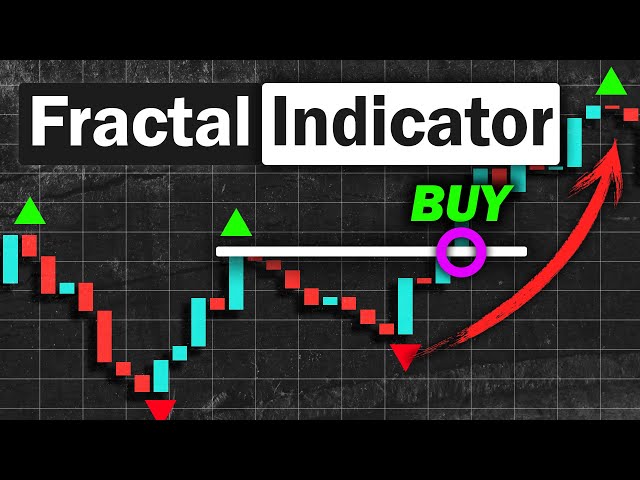 Fractal Indicator

BUY